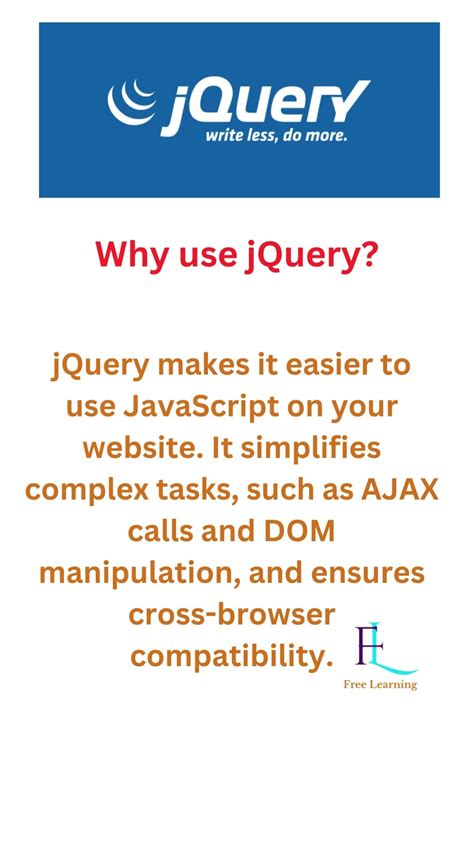 jQuery
write less, do more.

Why use jQuery?

jQuery makes it easier to use JavaScript on your website. It simplifies complex tasks, such as AJAX calls and DOM manipulation, and ensures cross-browser compatibility.

FL
Free Learning